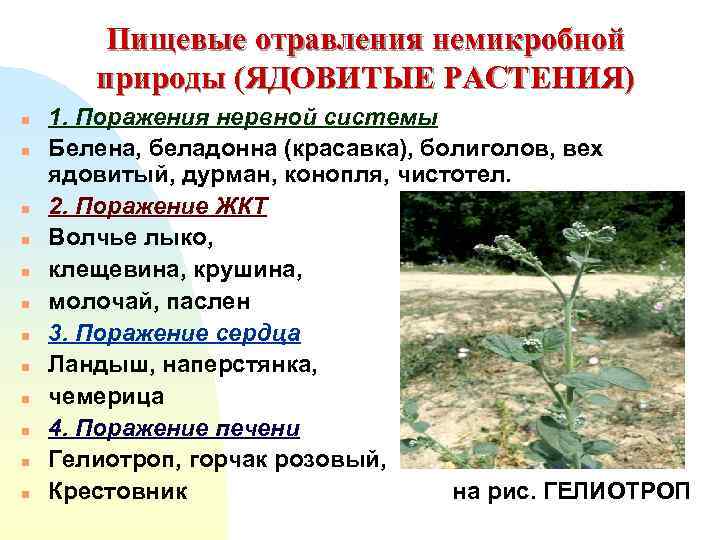 Пищевые отравления немикробной природы (ЯДОВИТЫЕ РАСТЕНИЯ)

1. Поражения нервной системы

Белена, беладонна (красавка), болиголов, вех ядовитый, дурман, конопля, чистотел.

2. Поражение ЖКТ

Волчье лыко,

клещевина, крушина,

молочай, паслен

3. Поражение сердца

Ландыш, наперстянка,

чемерица

4. Поражение печени

Гелиотроп, горчак розовый,

Крестовник

на рис. ГЕЛИОТРОП